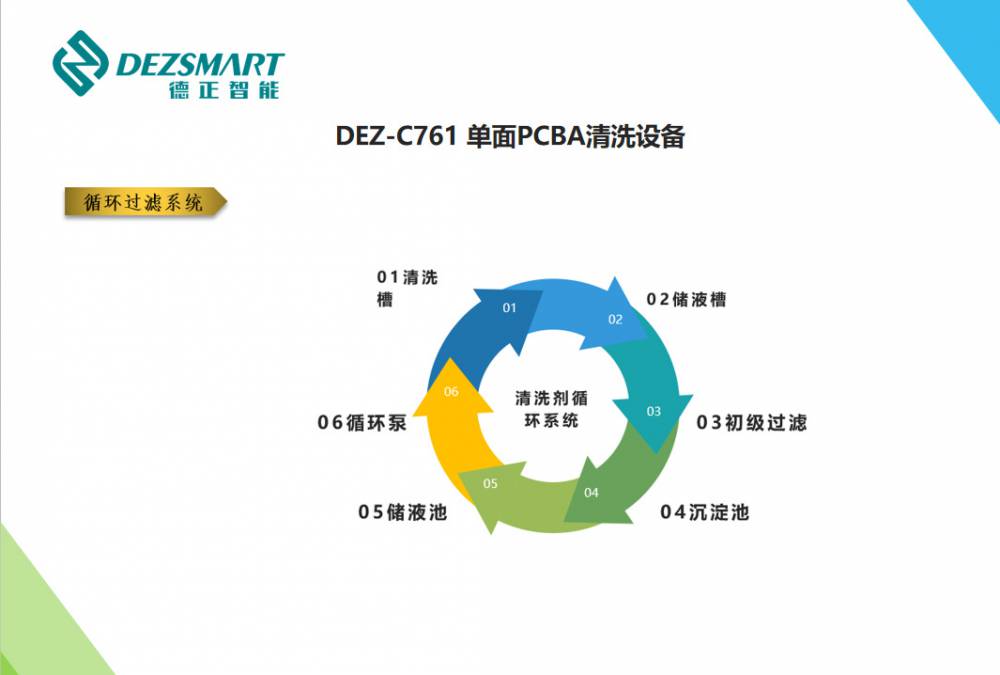 DEZSMART
德正智能

DEZ-C761 单面PCBA清洗设备

循环过滤系统

01清洗槽

02储液槽

03初级过滤

04沉淀池

05储液池

06循环泵

01
02
03
04
05
06

清洗剂循环系统